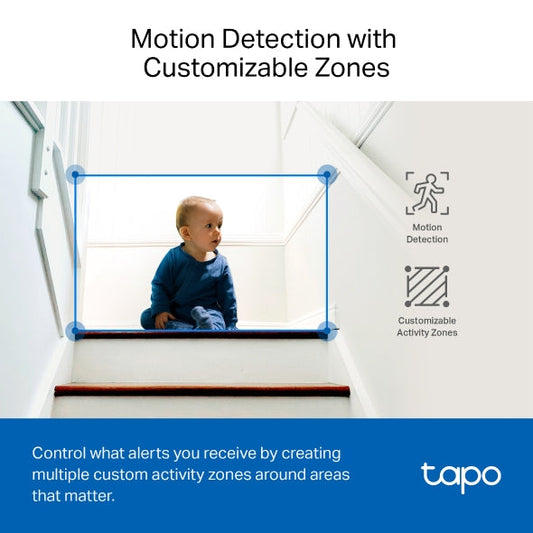 Motion Detection with Customizable Zones

Motion Detection

Customizable Activity Zones

Control what alerts you receive by creating multiple custom activity zones around areas that matter.

tapo